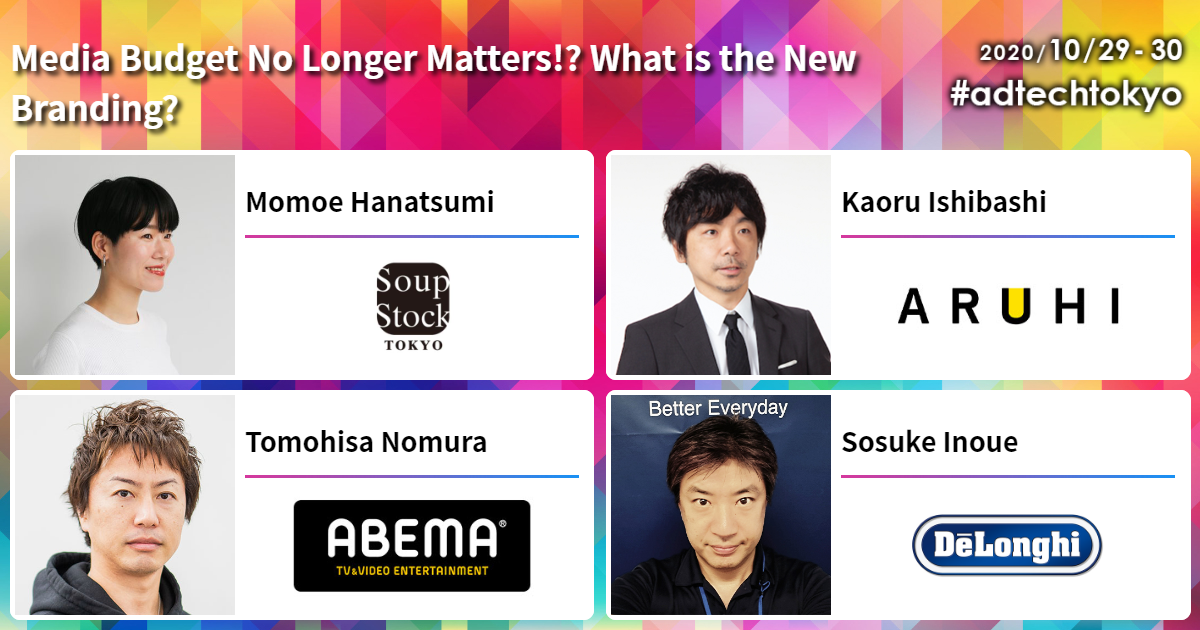 Media Budget No Longer Matters!? What is the New Branding?

2020/10/29 - 30
#adtechtokyo

Momoe Hanatsumi

Soup Stock TOKYO

Kaoru Ishibashi

ARUHI

Tomohisa Nomura

ABEMA®
TV&VIDEO ENTERTAINMENT

Better Everyday

Sosuke Inoue

DēLonghi